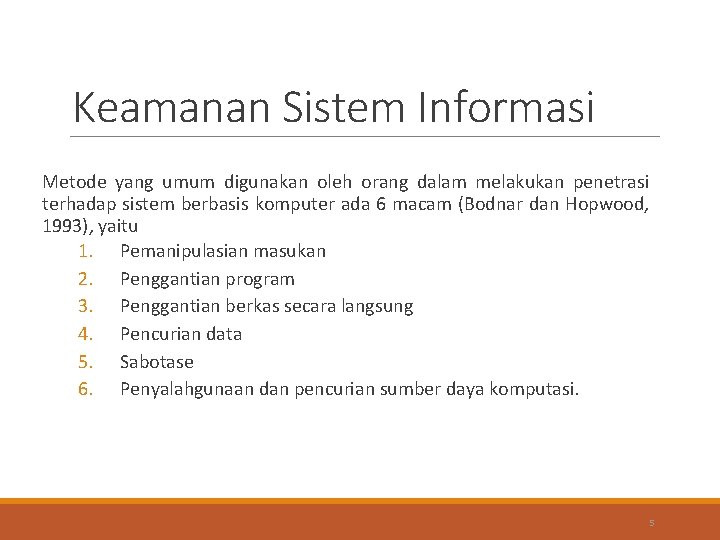 Keamanan Sistem Informasi

Metode yang umum digunakan oleh orang dalam melakukan penetrasi terhadap sistem berbasis komputer ada 6 macam (Bodnar dan Hopwood, 1993), yaitu

1. Pemanipulasian masukan
2. Penggantian program
3. Penggantian berkas secara langsung
4. Pencurian data
5. Sabotase
6. Penyalahgunaan dan pencurian sumber daya komputasi.

5